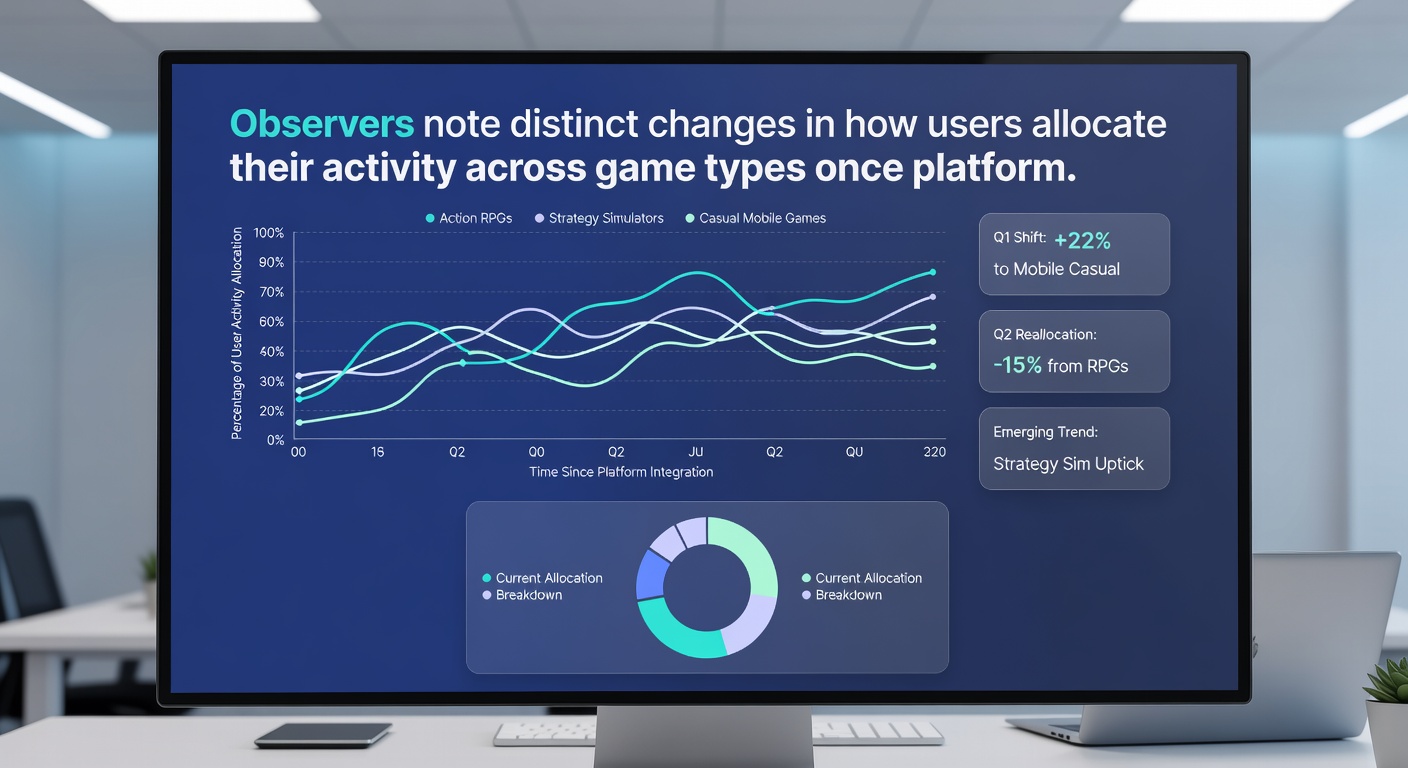 Observers note distinct changes in how users allocate their activity across game types once platform.

Action RPGs Strategy Simulators Casual Mobile Games

Percentage of User Activity Allocation

100%
90%
70%
60%
40%
30%
20%
0%

00 16 Q2 Q0 Q2 JU Q2 QU 220

Time Since Platform Integration

Q1 Shift: +22% to Mobile Casual

Q2 Reallocation: -15% from RPGs

Emerging Trend: Strategy Sim Uptick

Current Allocation
Breakdown

Current Allocation
Breakdown